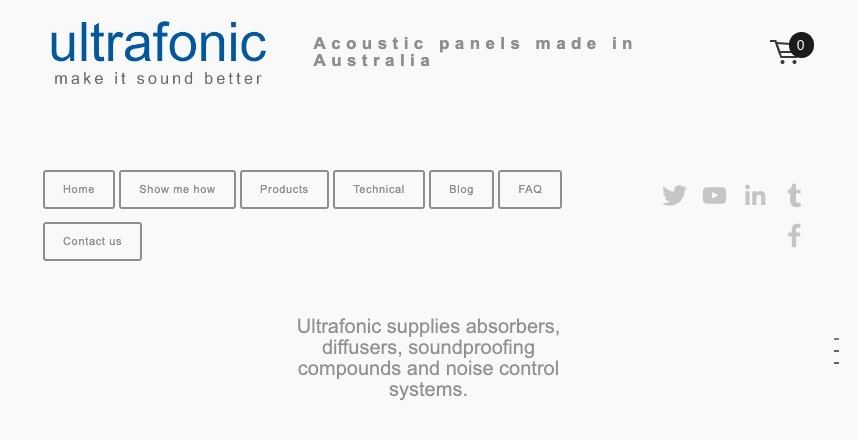 ultrafonic
make it sound better

Acoustic panels made in Australia

0

Home
Show me how
Products
Technical
Blog
FAQ
Contact us

Ultrafonic supplies absorbers, diffusers, soundproofing compounds and noise control systems.